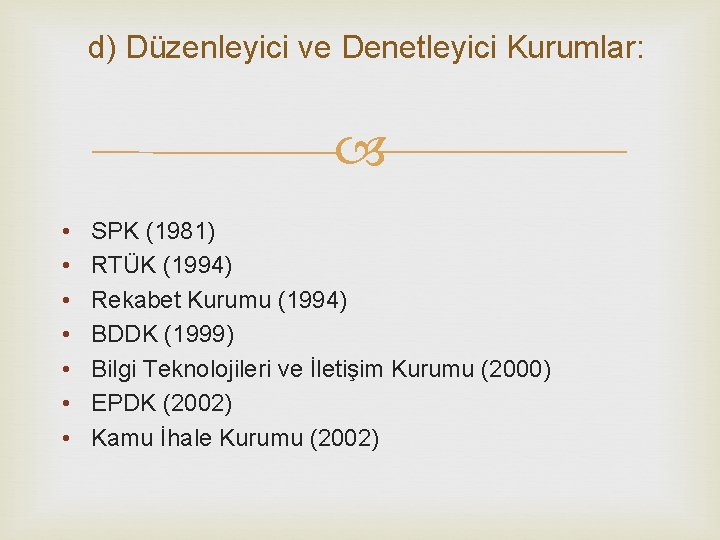 d) Düzenleyici ve Denetleyici Kurumlar:

• SPK (1981)
• RTÜK (1994)
• Rekabet Kurumu (1994)
• BDDK (1999)
• Bilgi Teknolojileri ve İletişim Kurumu (2000)
• EPDK (2002)
• Kamu İhale Kurumu (2002)